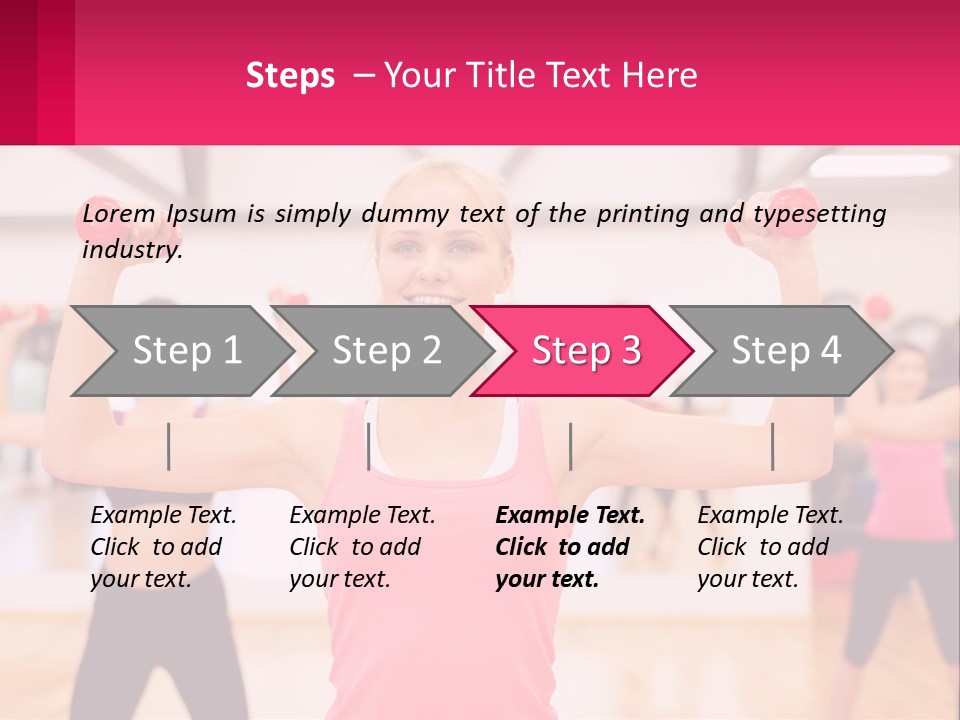 Steps – Your Title Text Here

Lorem Ipsum is simply dummy text of the printing and typesetting industry.

Step 1

Step 2

Step 3

Step 4

Example Text. Click to add your text.

Example Text. Click to add your text.

Example Text. Click to add your text.

Example Text. Click to add your text.